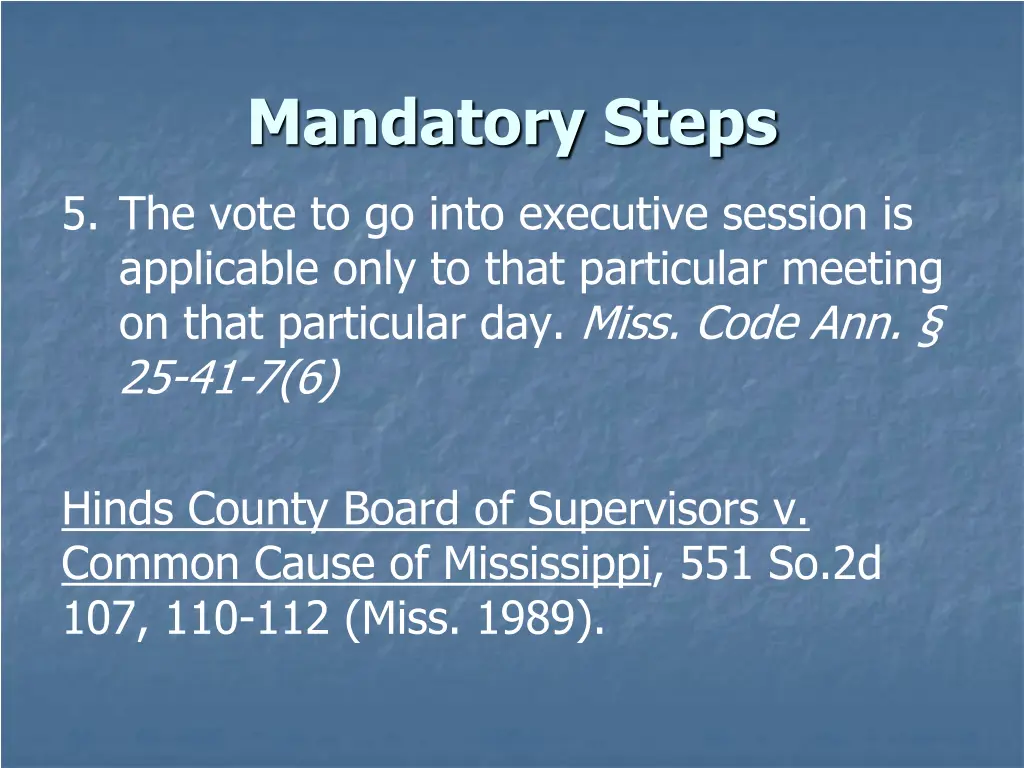 Mandatory Steps

5. The vote to go into executive session is applicable only to that particular meeting on that particular day. Miss. Code Ann. § 25-41-7(6)

Hinds County Board of Supervisors v. Common Cause of Mississippi, 551 So.2d 107, 110-112 (Miss. 1989).